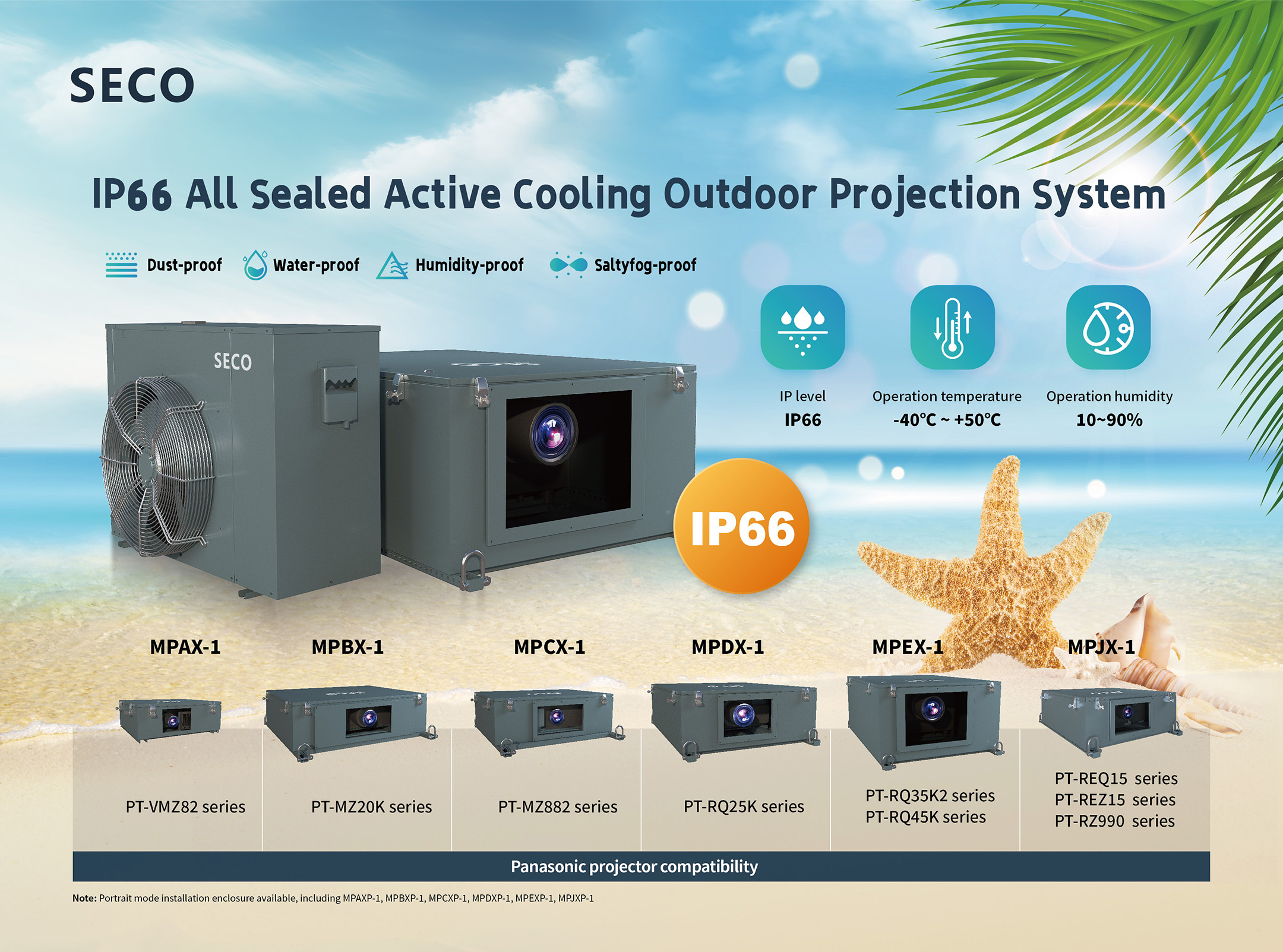 SECO

IP66 All Sealed Active Cooling Outdoor Projection System

Dust-proof Water-proof Humidity-proof Saltyfog-proof

SECO

IP level
IP66

Operation temperature
-40℃ ~ +50℃

Operation humidity
10~90%

IP66

| MPAX-1 | MPBX-1 | MPCX-1 | MPDX-1 | MPEX-1 | MPJX-1 |
|---|---|---|---|---|---|
| PT-VMZ82 series | PT-MZ20K series | PT-MZ882 series | PT-RQ25K series | PT-RQ35K2 series PT-RQ45K series | PT-REQ15 series PT-REZ15 series PT-RZ990 series |

Panasonic projector compatibility

Note: Portrait mode installation enclosure available, including MPAXP-1, MPBXP-1, MPCXP-1, MPDXP-1, MPEXP-1, MPJXP-1